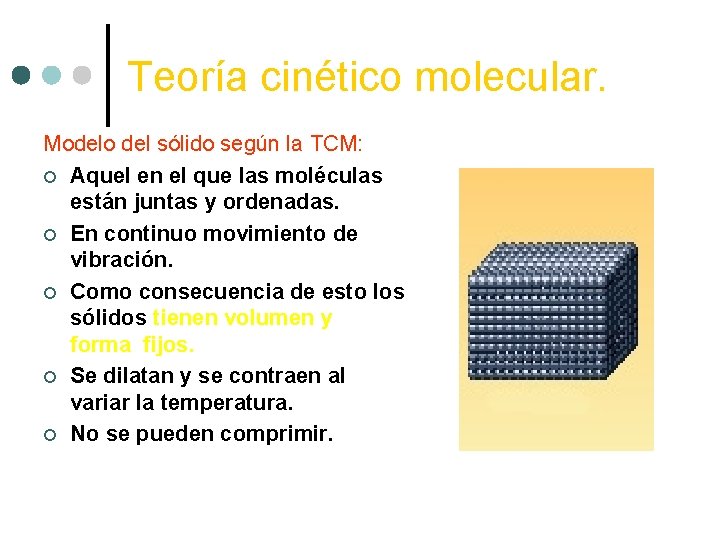 Teoría cinético molecular.

Modelo del sólido según la TCM:

Aquel en el que las moléculas están juntas y ordenadas.

En continuo movimiento de vibración.

Como consecuencia de esto los sólidos tienen volumen y forma fijos.

Se dilatan y se contraen al variar la temperatura.

No se pueden comprimir.